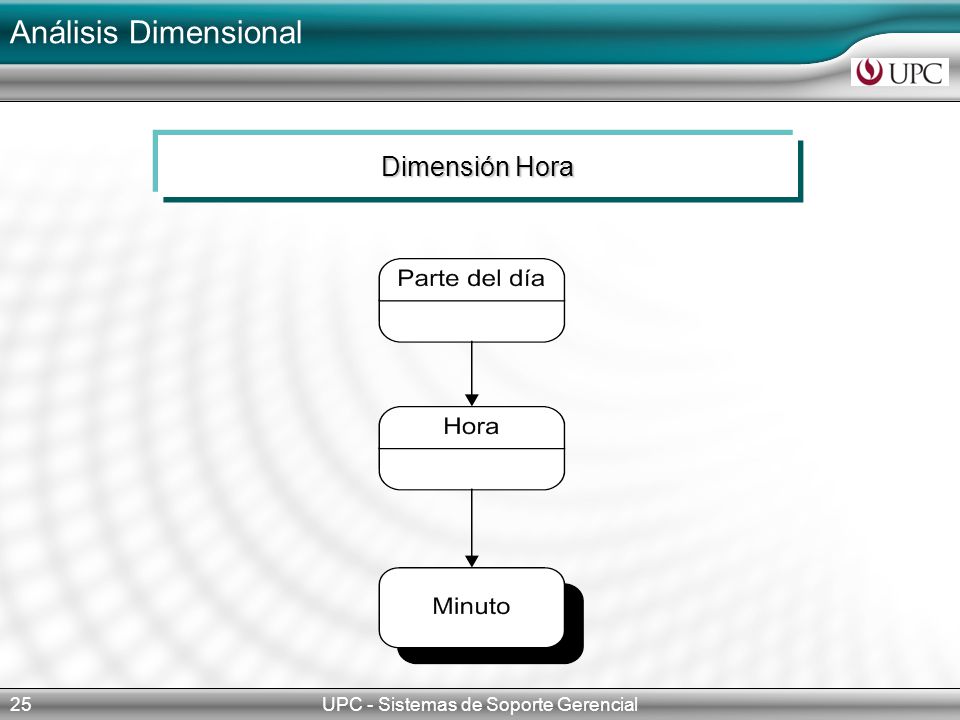 Análisis Dimensional

UPC

Dimensión Hora

Parte del día

Hora

Minuto

25

UPC - Sistemas de Soporte Gerencial